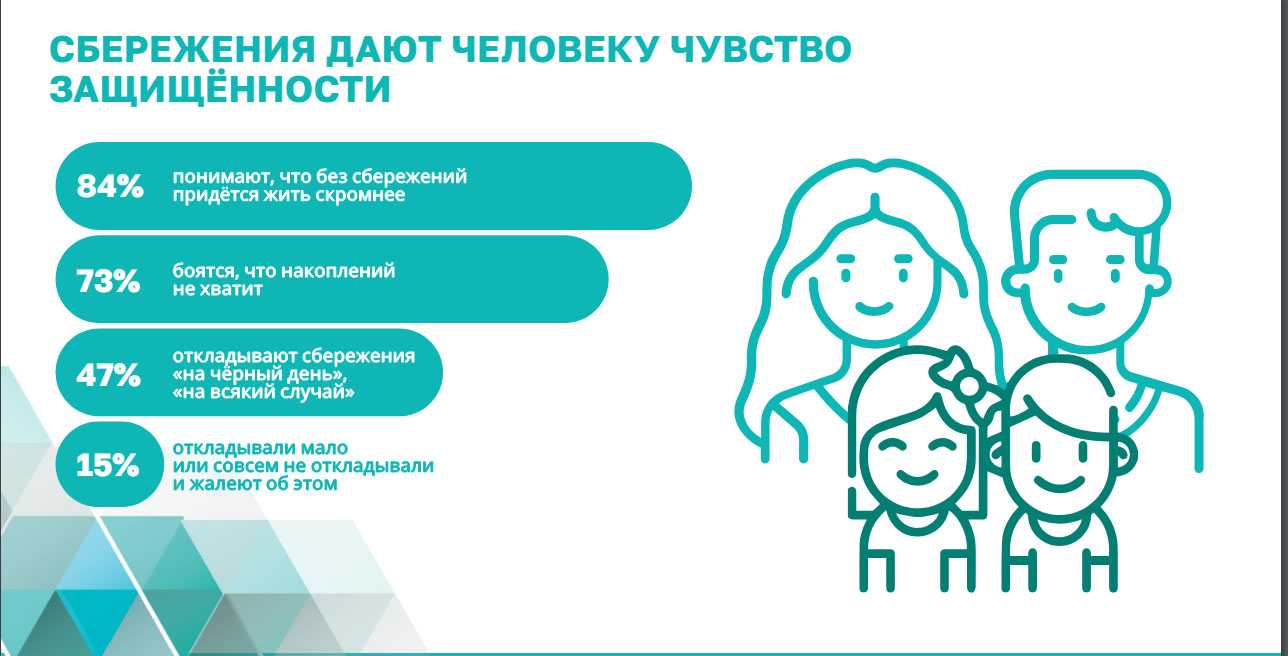 СБЕРЕЖЕНИЯ ДАЮТ ЧЕЛОВЕКУ ЧУВСТВО ЗАЩИЩЁННОСТИ

84% понимают, что без сбережений придётся жить скромнее

73% боятся, что накоплений не хватит

47% откладывают сбережения «на чёрный день», «на всякий случай»

15% откладывали мало или совсем не откладывали и жалеют об этом